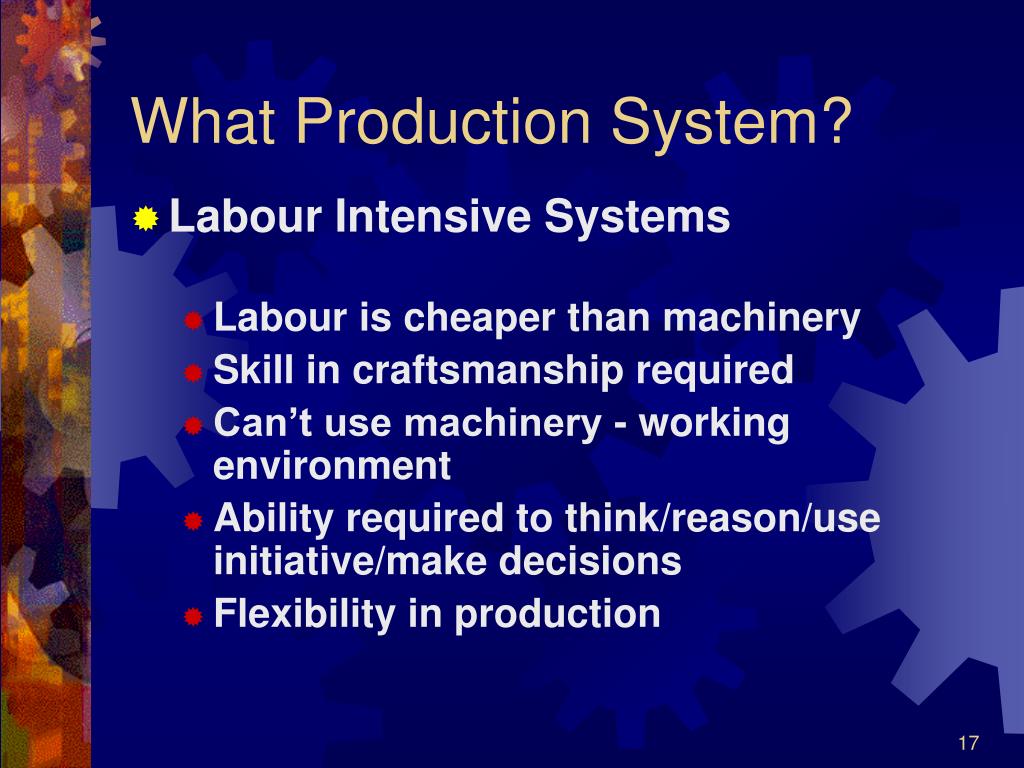 What Production System?

Labour Intensive Systems

Labour is cheaper than machinery
Skill in craftsmanship required
Can’t use machinery - working environment
Ability required to think/reason/use initiative/make decisions
Flexibility in production

17